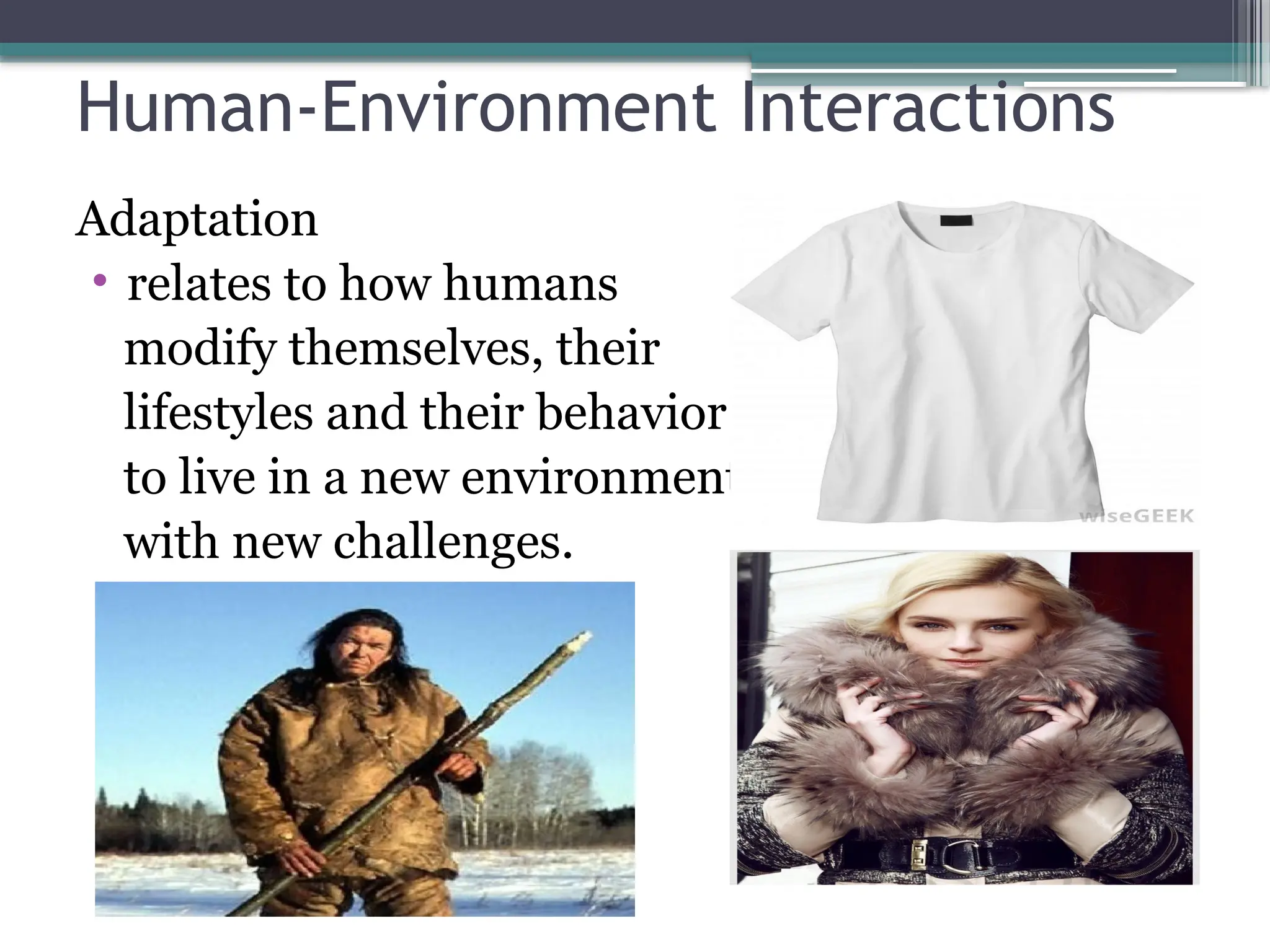 Human-Environment Interactions

Adaptation

• relates to how humans modify themselves, their lifestyles and their behavior to live in a new environment with new challenges.

wiseGEEK